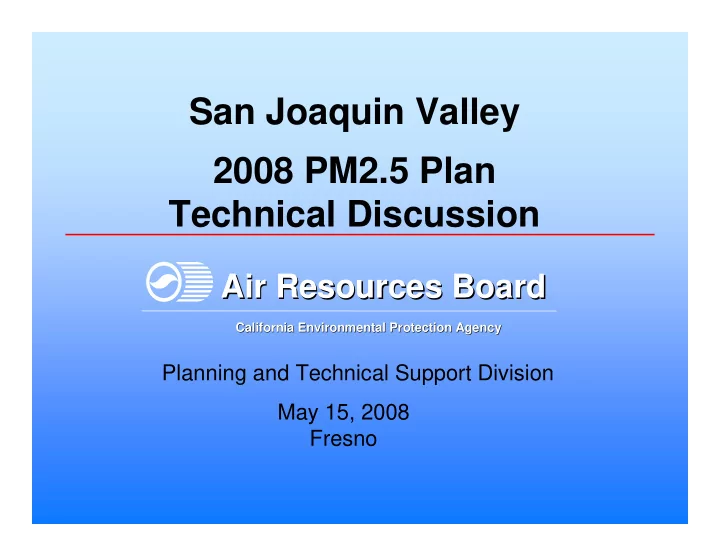 San Joaquin Valley

2008 PM2.5 Plan
Technical Discussion

Air Resources Board

California Environmental Protection Agency

Planning and Technical Support Division

May 15, 2008
Fresno